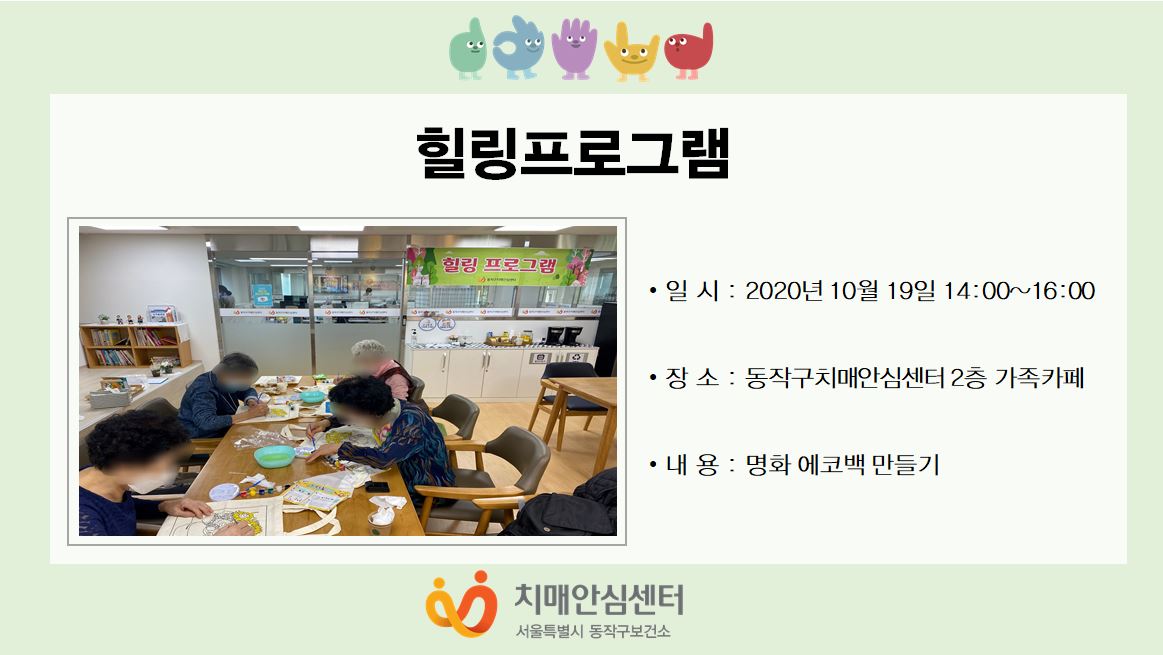 힐링프로그램

힐링 프로그램

• 일 시 : 2020년 10월 19일 14:00~16:00

• 장 소 : 동작구치매안심센터 2층 가족카페

• 내 용 : 명화 에코백 만들기

치매안심센터
서울특별시 동작구보건소